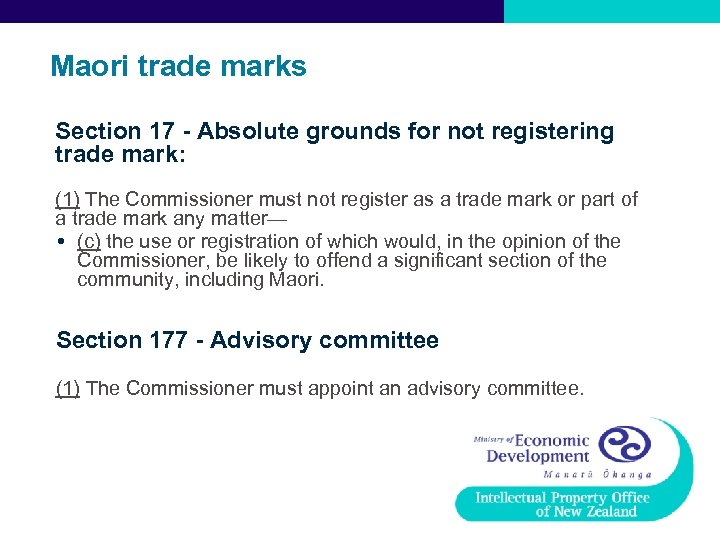 Maori trade marks

Section 17 - Absolute grounds for not registering trade mark:

(1) The Commissioner must not register as a trade mark or part of a trade mark any matter—

• (c) the use or registration of which would, in the opinion of the Commissioner, be likely to offend a significant section of the community, including Maori.

Section 177 - Advisory committee

(1) The Commissioner must appoint an advisory committee.

Ministry of Economic Development
Manatū Ōhanga

Intellectual Property Office of New Zealand